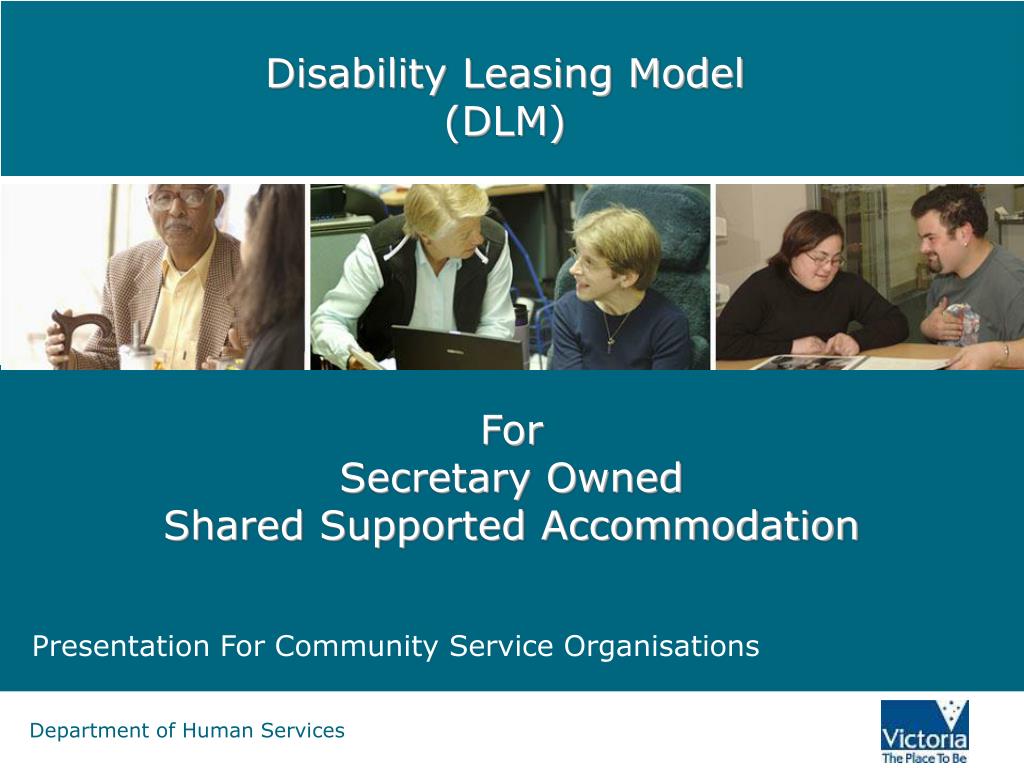 Disability Leasing Model
(DLM)

For
Secretary Owned
Shared Supported Accommodation

Presentation For Community Service Organisations

Department of Human Services

Victoria
The Place To Be